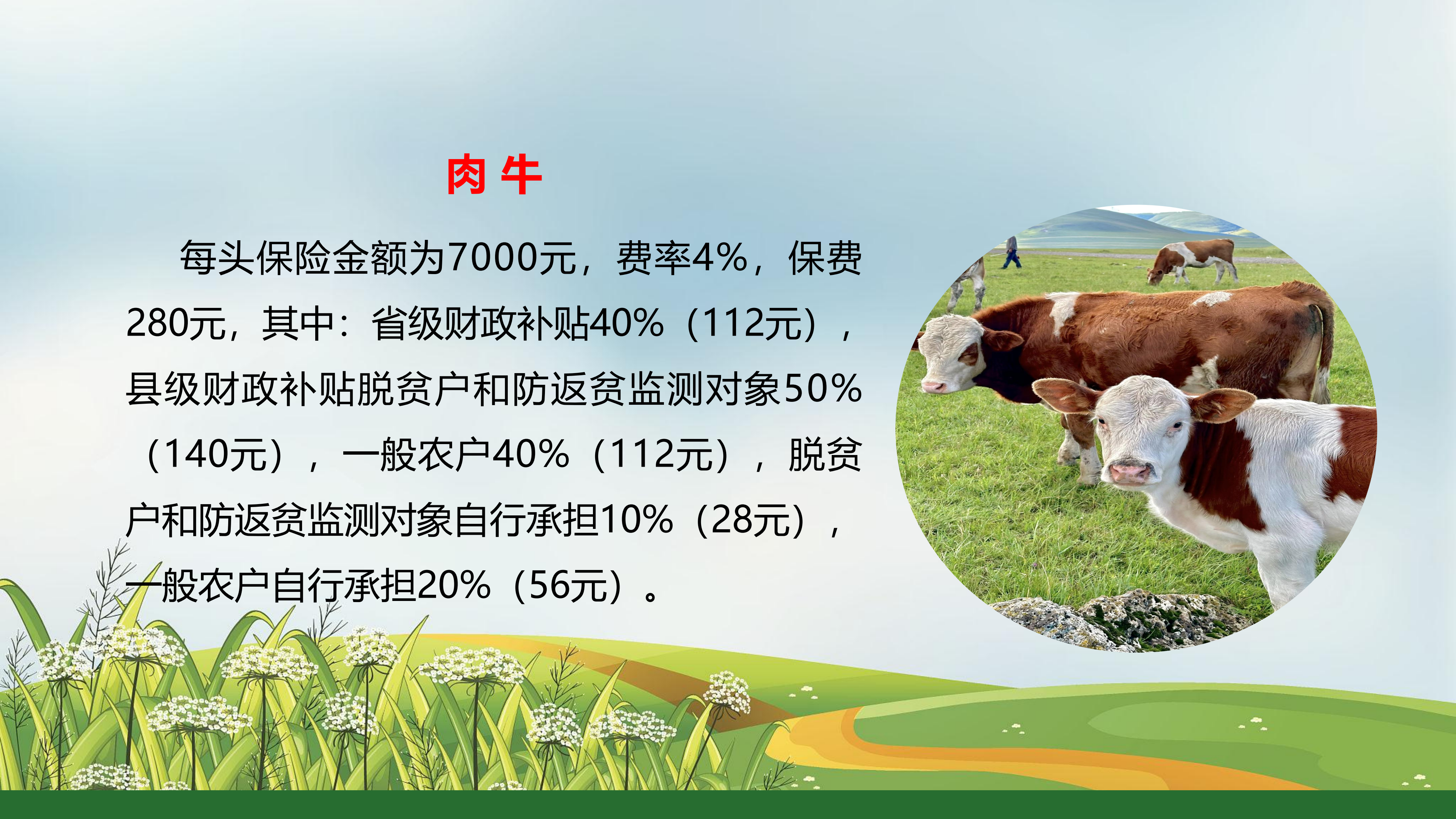 肉 牛

每头保险金额为7000元，费率4%，保费280元，其中：省级财政补贴40%（112元），县级财政补贴脱贫户和防返贫监测对象50%（140元），一般农户40%（112元），脱贫户和防返贫监测对象自行承担10%（28元），一般农户自行承担20%（56元）。